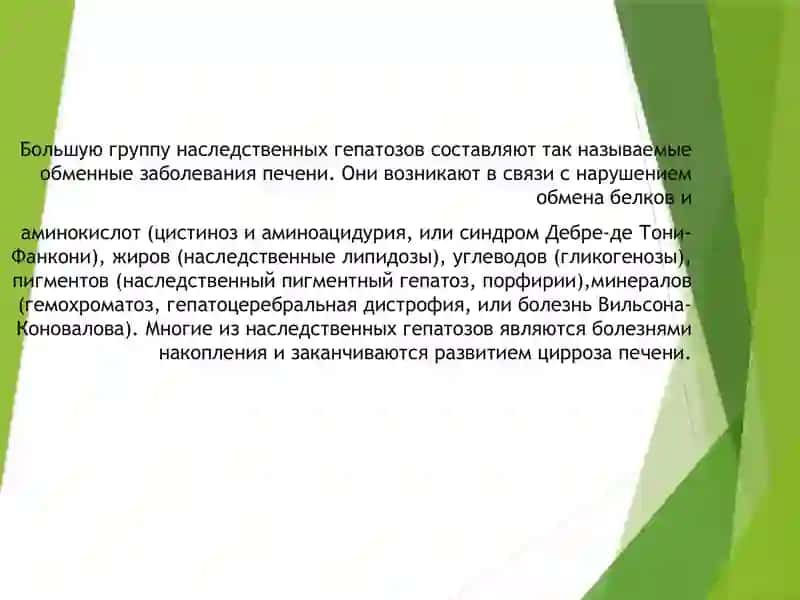 Большую группу наследственных гепатозов составляют так называемые обменные заболевания печени. Они возникают в связи с нарушением обмена белков и

аминокислот (цистиноз и аминоацидурия, или синдром Дебре-де Тони-Фанкони), жиров (наследственные липидозы), углеводов (гликогенозы), пигментов (наследственный пигментный гепатоз, порфирии),минералов (гемохроматоз, гепатоцеребральная дистрофия, или болезнь Вильсона-Коновалова). Многие из наследственных гепатозов являются болезнями накопления и заканчиваются развитием цирроза печени.